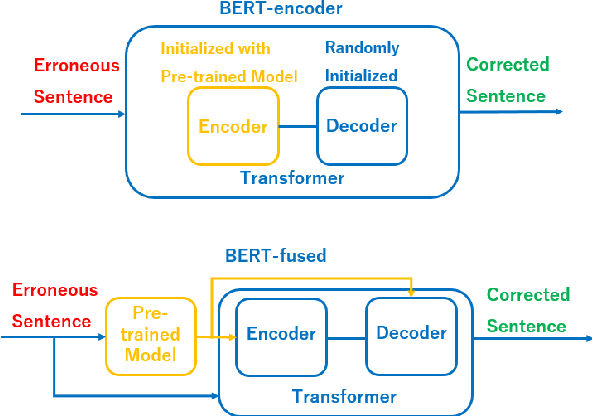 BERT-encoder

Erroneous Sentence

Initialized with Pre-trained Model

Randomly Initialized

Encoder

Decoder

Transformer

Corrected Sentence

BERT-fused

Erroneous Sentence

Pre-trained Model

Encoder

Decoder

Transformer

Corrected Sentence